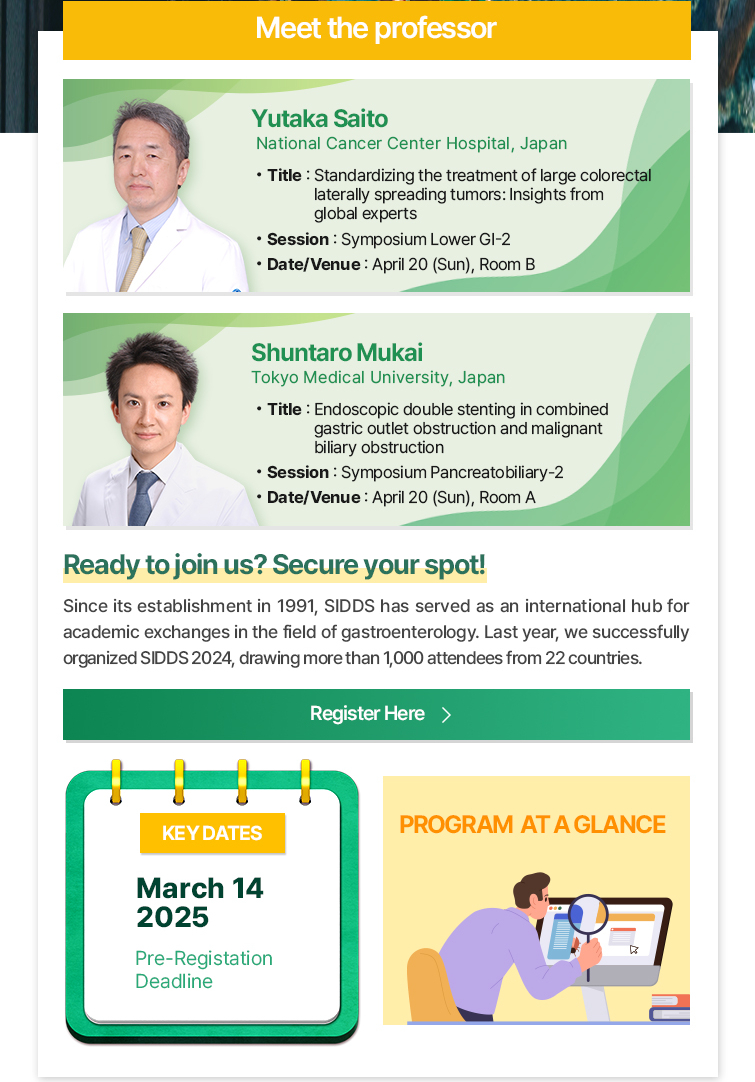 Meet the professor

Yutaka Saito
National Cancer Center Hospital, Japan

• Title : Standardizing the treatment of large colorectal laterally spreading tumors: Insights from global experts
• Session : Symposium Lower GI-2
• Date/Venue : April 20 (Sun), Room B

Shuntaro Mukai
Tokyo Medical University, Japan

• Title : Endoscopic double stenting in combined gastric outlet obstruction and malignant biliary obstruction
• Session : Symposium Pancreatobiliary-2
• Date/Venue : April 20 (Sun), Room A

Ready to join us? Secure your spot!

Since its establishment in 1991, SIDDS has served as an international hub for academic exchanges in the field of gastroenterology. Last year, we successfully organized SIDDS 2024, drawing more than 1,000 attendees from 22 countries.

Register Here >

KEY DATES

March 14 2025

Pre-Registation Deadline

PROGRAM AT A GLANCE